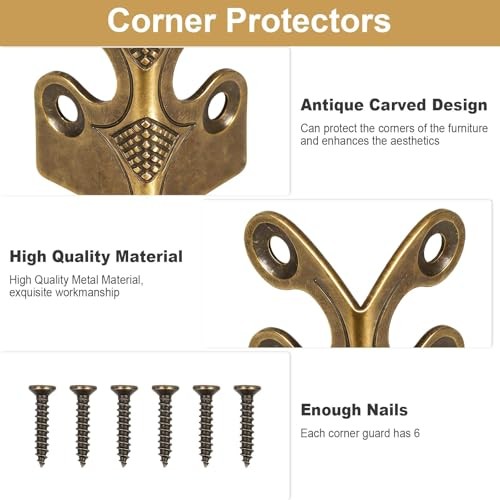 Corner Protectors

Antique Carved Design

Can protect the corners of the furniture and enhances the aesthetics

High Quality Material

High Quality Metal Material, exquisite workmanship

Enough Nails

Each corner guard has 6